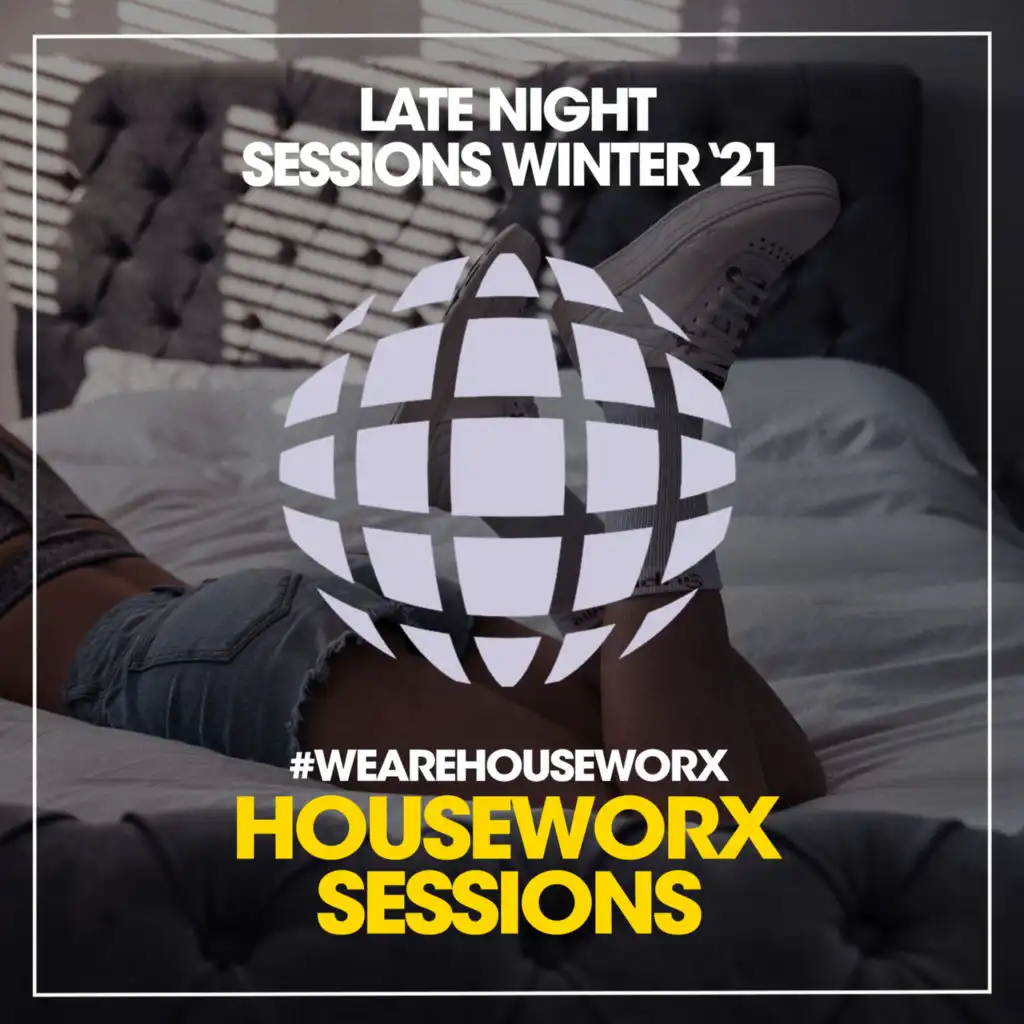 LATE NIGHT
SESSIONS WINTER '21

#WEAREHOUSEWORX
HOUSEWORX
SESSIONS